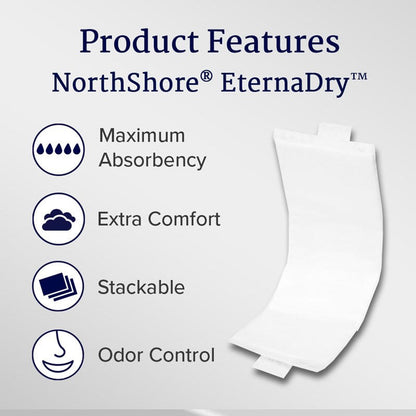 Product Features
NorthShore® EternaDry™

Maximum Absorbency

Extra Comfort

Stackable

Odor Control